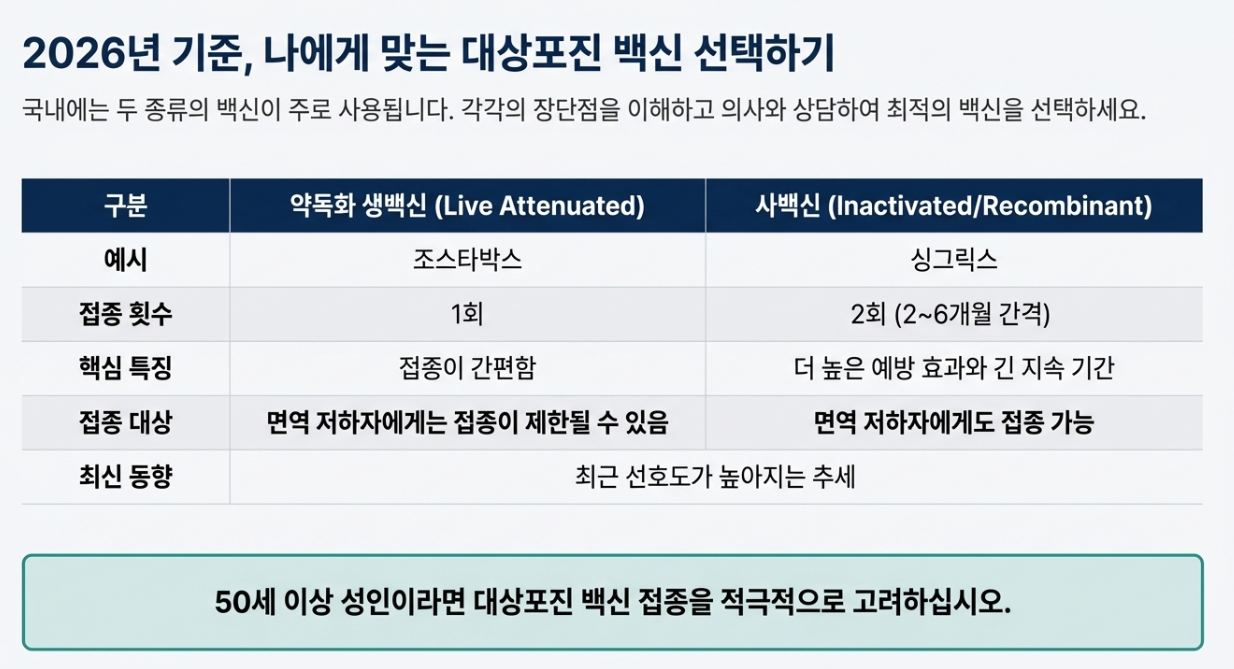 2026년 기준, 나에게 맞는 대상포진 백신 선택하기

국내에는 두 종류의 백신이 주로 사용됩니다. 각각의 장단점을 이해하고 의사와 상담하여 최적의 백신을 선택하세요.

| 구분 | 약독화 생백신 (Live Attenuated) | 사백신 (Inactivated/Recombinant) |
|---|---|---|
| 예시 | 조스타박스 | 싱그릭스 |
| 접종 횟수 | 1회 | 2회 (2~6개월 간격) |
| 핵심 특징 | 접종이 간편함 | 더 높은 예방 효과와 긴 지속 기간 |
| 접종 대상 | 면역 저하자에게는 접종이 제한될 수 있음 | 면역 저하자에게도 접종 가능 |
| 최신 동향 | 최근 선호도가 높아지는 추세 | |

50세 이상 성인이라면 대상포진 백신 접종을 적극적으로 고려하십시오.